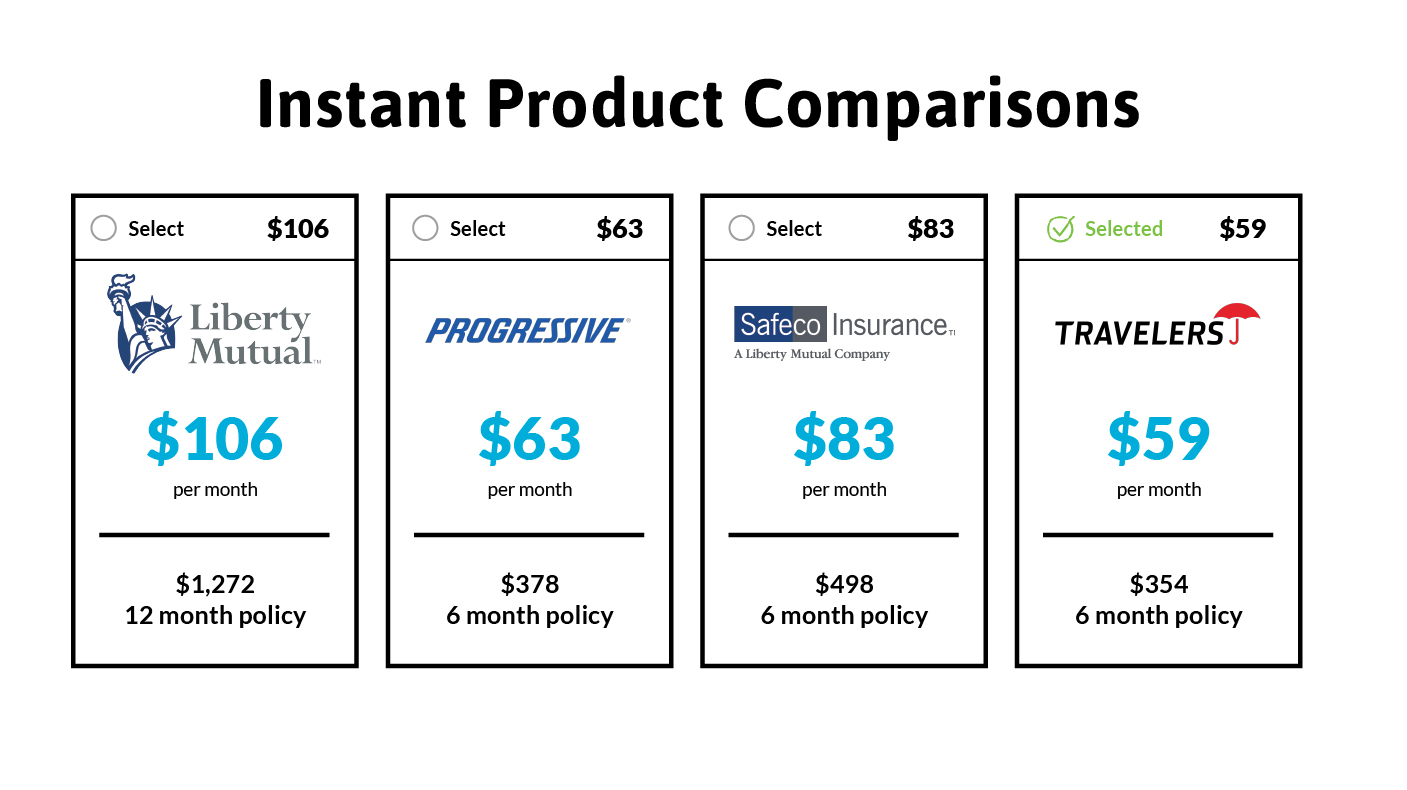 Instant Product Comparisons

Select $106

Liberty Mutual

$106
per month

$1,272
12 month policy

Select $63

PROGRESSIVE

$63
per month

$378
6 month policy

Select $83

Safeco Insurance
A Liberty Mutual Company

$83
per month

$498
6 month policy

Selected $59

TRAVELERS

$59
per month

$354
6 month policy